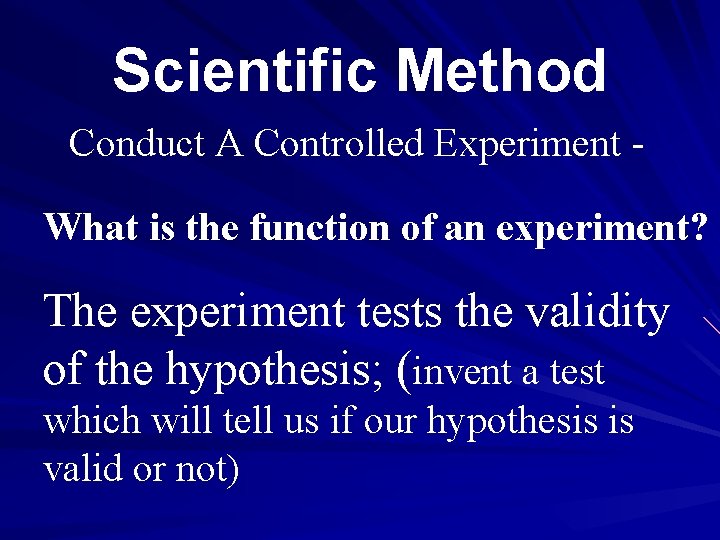 Scientific Method

Conduct A Controlled Experiment -

What is the function of an experiment?

The experiment tests the validity of the hypothesis; (invent a test which will tell us if our hypothesis is valid or not)